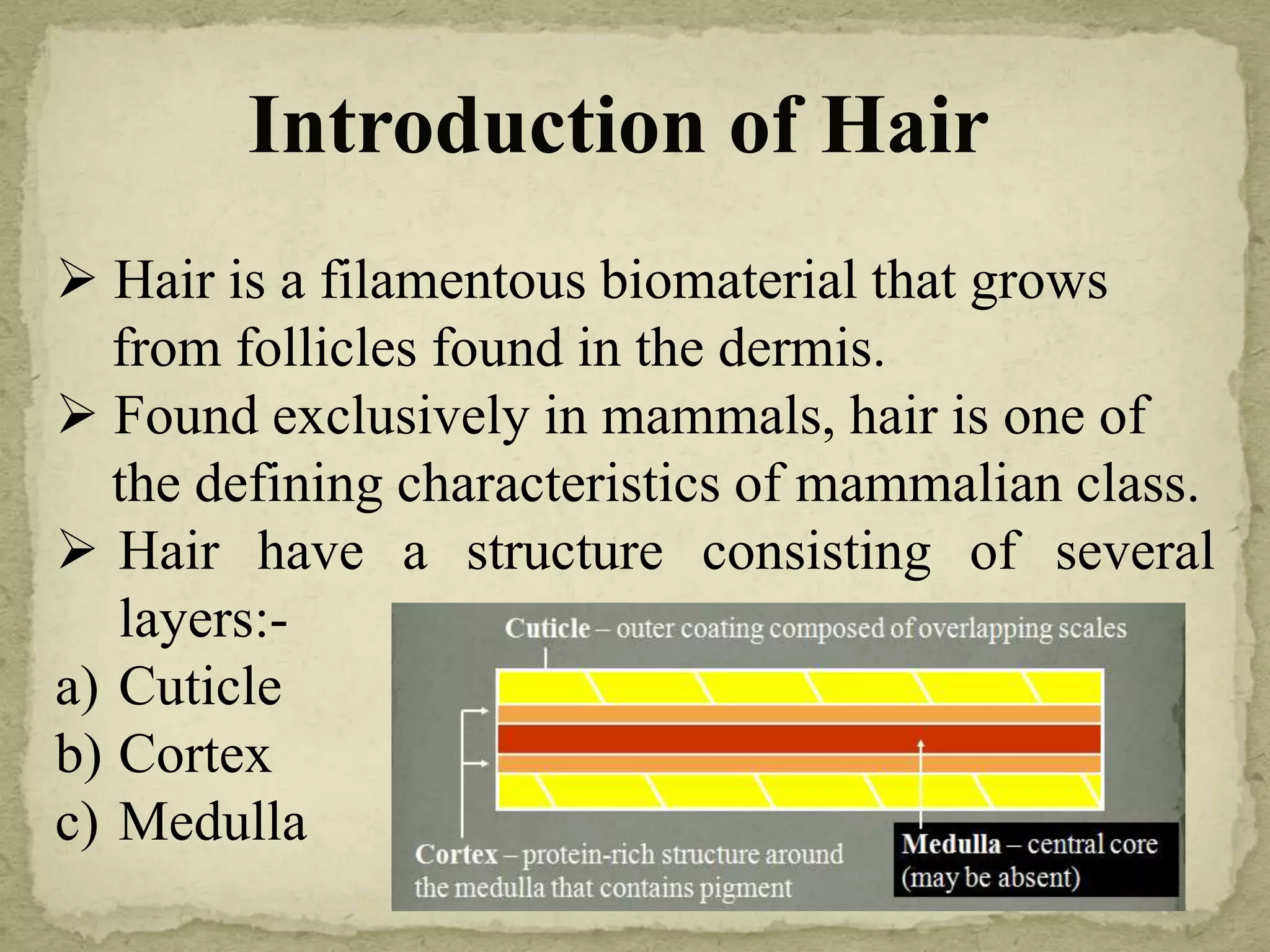 Introduction of Hair

➢ Hair is a filamentous biomaterial that grows from follicles found in the dermis.
➢ Found exclusively in mammals, hair is one of the defining characteristics of mammalian class.
➢ Hair have a structure consisting of several layers:-
a) Cuticle
b) Cortex
c) Medulla

Cuticle – outer coating composed of overlapping scales

Cortex – protein-rich structure around the medulla that contains pigment

Medulla – central core (may be absent)